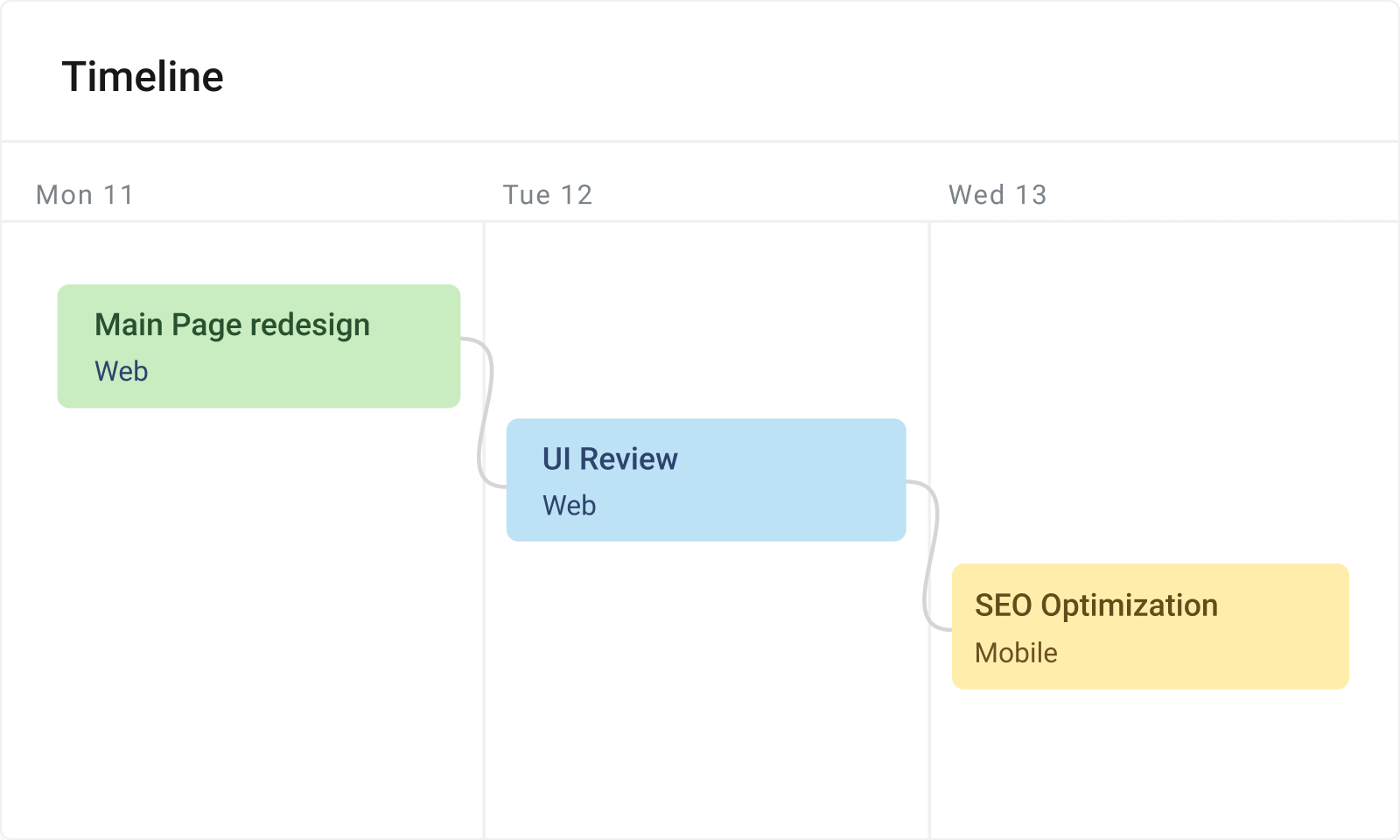 Timeline

Mon 11

Tue 12

Wed 13

Main Page redesign
Web

UI Review
Web

SEO Optimization
Mobile